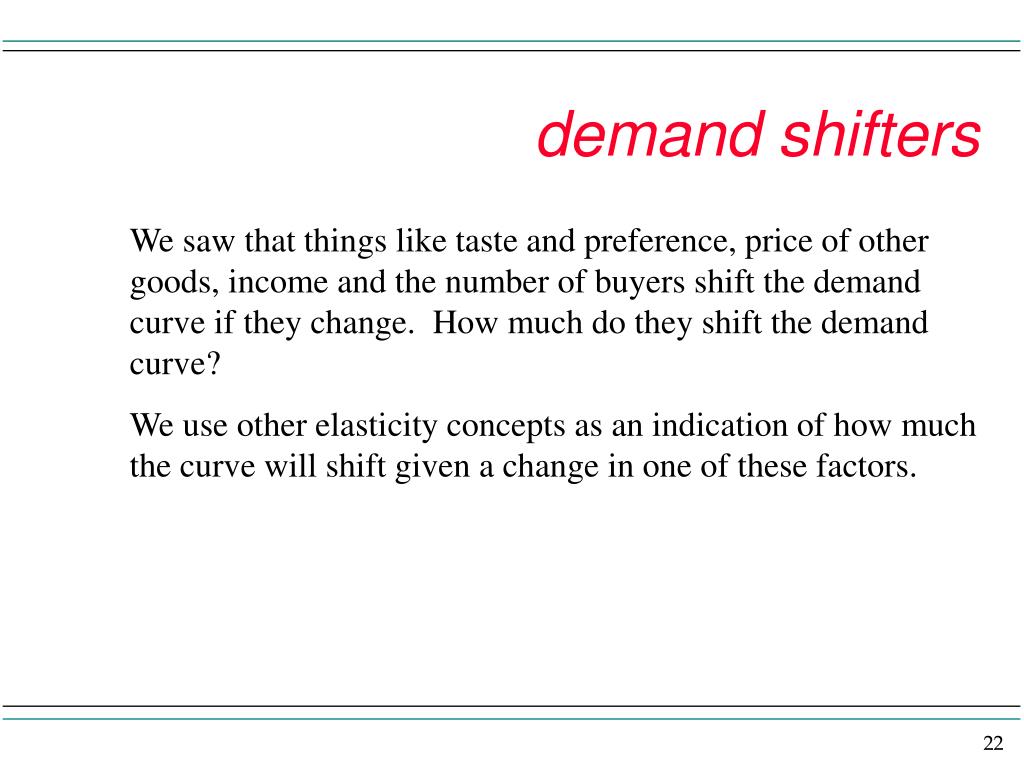 demand shifters

We saw that things like taste and preference, price of other goods, income and the number of buyers shift the demand curve if they change.  How much do they shift the demand curve?

We use other elasticity concepts as an indication of how much the curve will shift given a change in one of these factors.

22